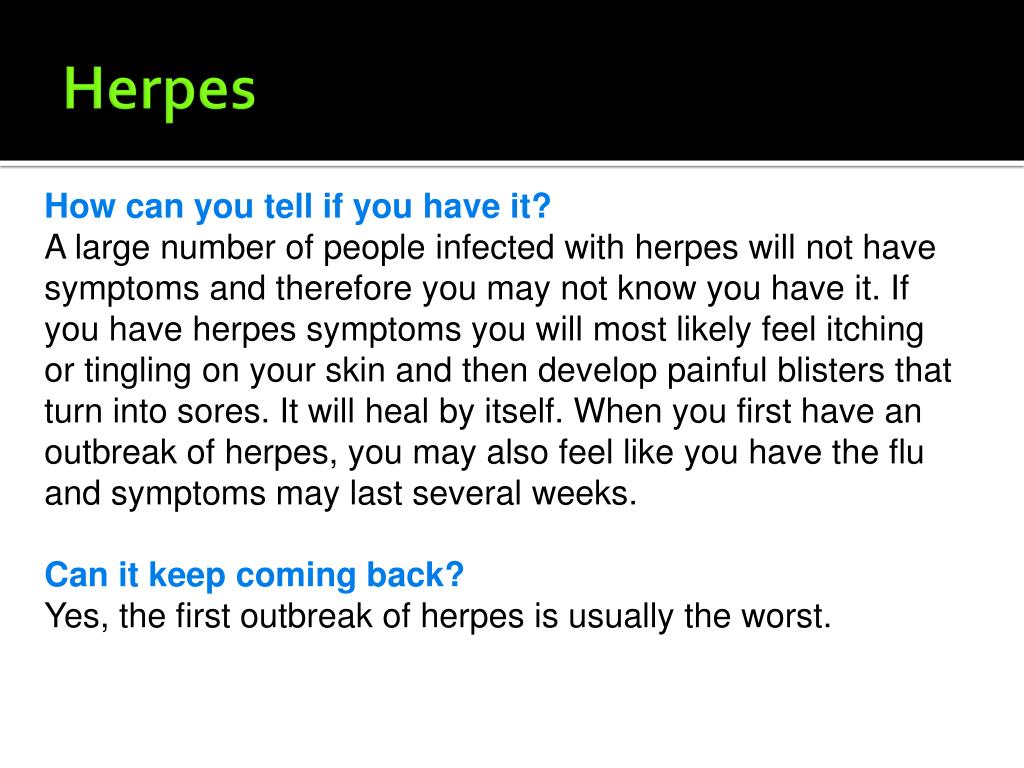 Herpes

How can you tell if you have it?
A large number of people infected with herpes will not have symptoms and therefore you may not know you have it. If you have herpes symptoms you will most likely feel itching or tingling on your skin and then develop painful blisters that turn into sores. It will heal by itself. When you first have an outbreak of herpes, you may also feel like you have the flu and symptoms may last several weeks.

Can it keep coming back?
Yes, the first outbreak of herpes is usually the worst.